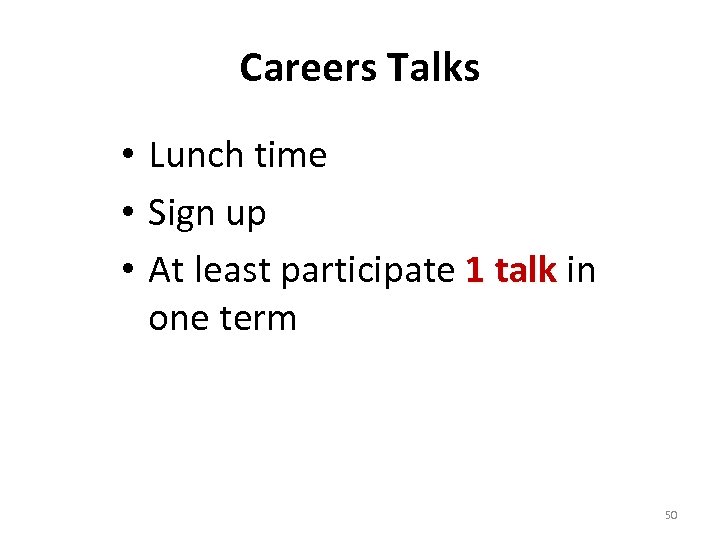 Careers Talks

• Lunch time
• Sign up
• At least participate 1 talk in one term

50